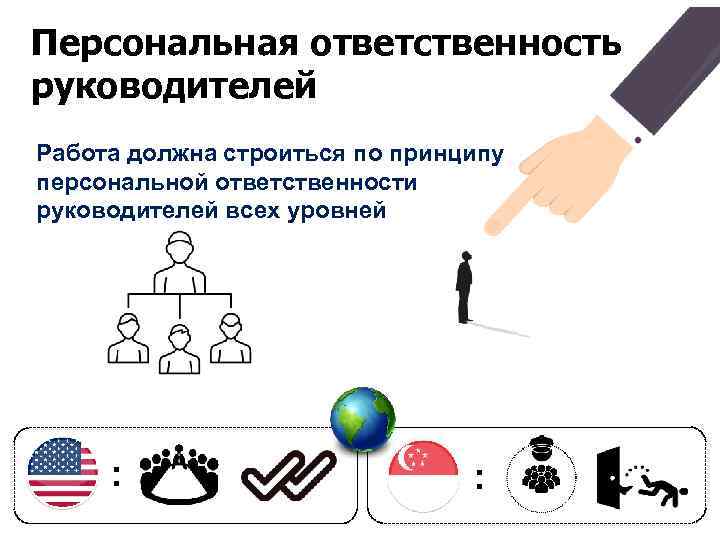 Персональная ответственность руководителей

Работа должна строиться по принципу персональной ответственности руководителей всех уровней

:

: